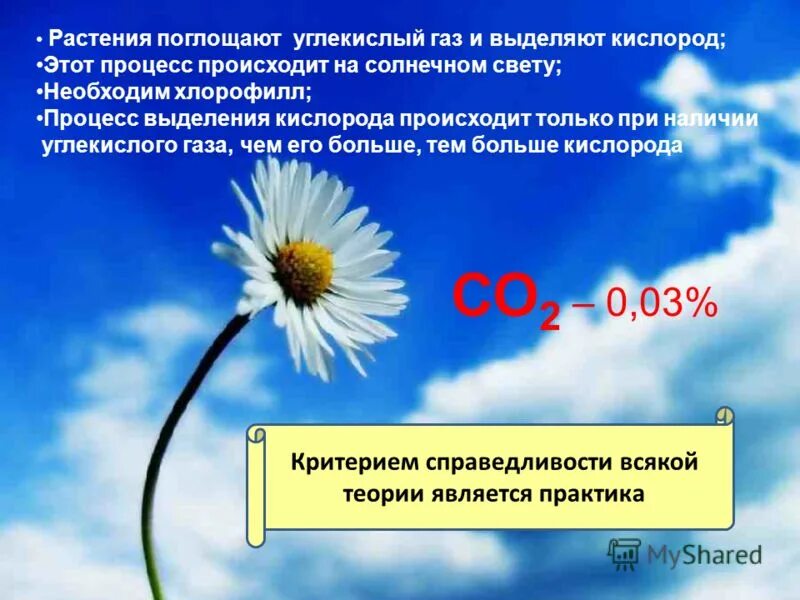 • Растения поглощают углекислый газ и выделяют кислород;
•Этот процесс происходит на солнечном свету;
•Необходим хлорофилл;
•Процесс выделения кислорода происходит только при наличии углекислого газа, чем его больше, тем больше кислорода

$CO_2$ – 0,03%

Критерием справедливости всякой теории является практика

MyShared